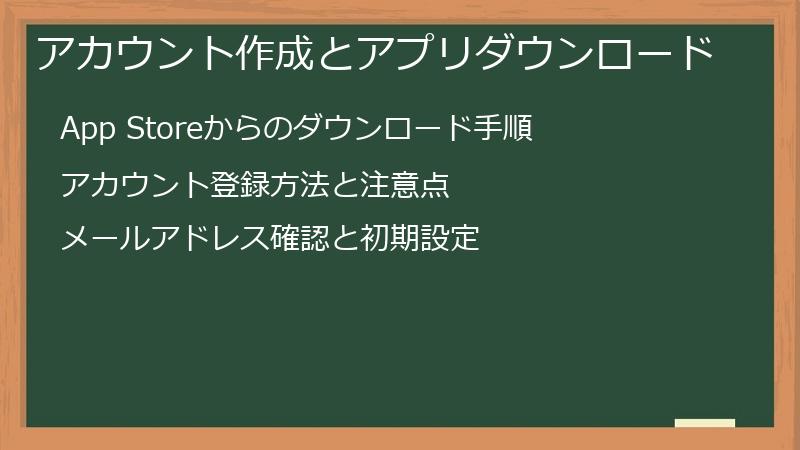 アカウント作成とアプリダウンロード

App Storeからのダウンロード手順

アカウント登録方法と注意点

メールアドレス確認と初期設定